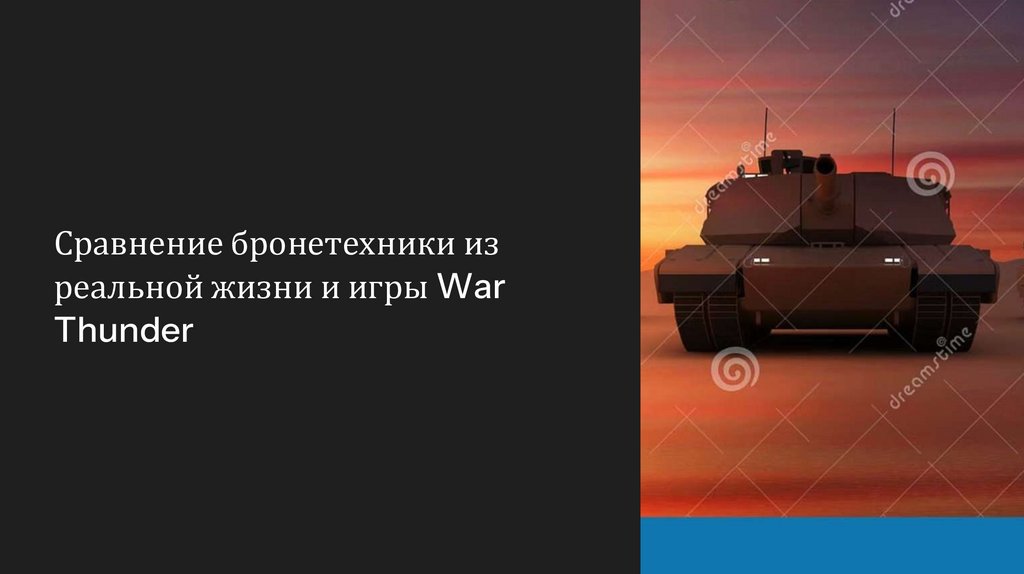 Сравнение бронетехники из реальной жизни и игры War Thunder

dreamstime

dreamstime

dreamstime